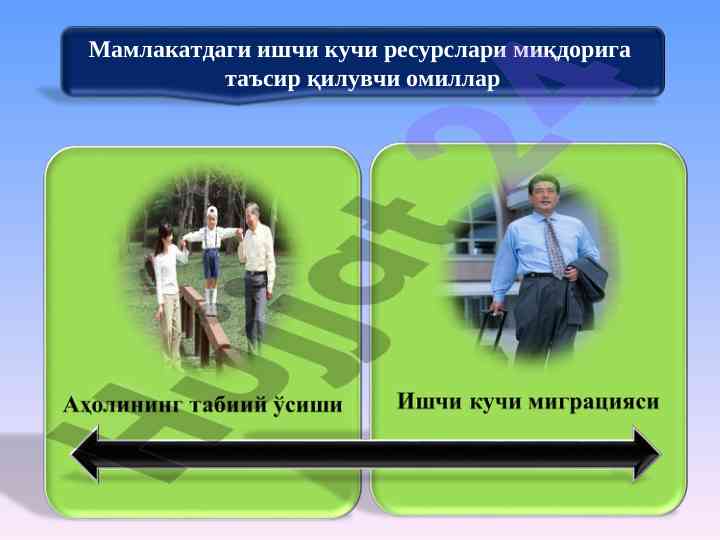 Мамлакатдаги ишчи кучи ресурслари миқдорига таъсир қилувчи омиллар

Аҳолининг табиий ўсиши

Ишчи кучи миграцияси

Hujjat24